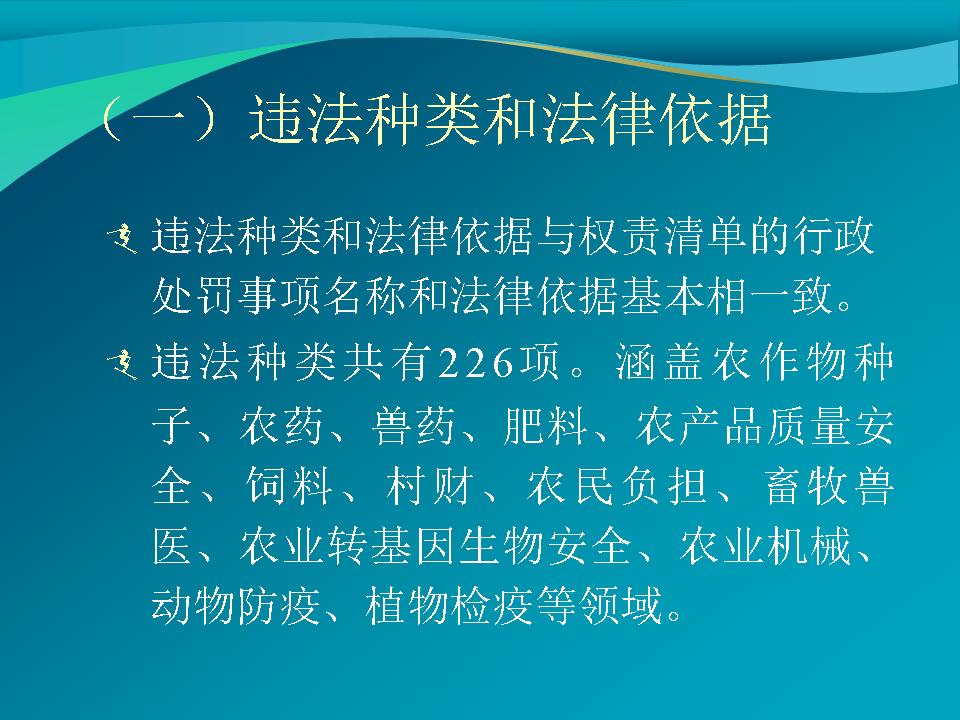 （一）违法种类和法律依据

违法种类和法律依据与权责清单的行政处罚事项名称和法律依据基本相一致。

违法种类共有226项。涵盖农作物种子、农药、兽药、肥料、农产品质量安全、饲料、村财、农民负担、畜牧兽医、农业转基因生物安全、农业机械、动物防疫、植物检疫等领域。